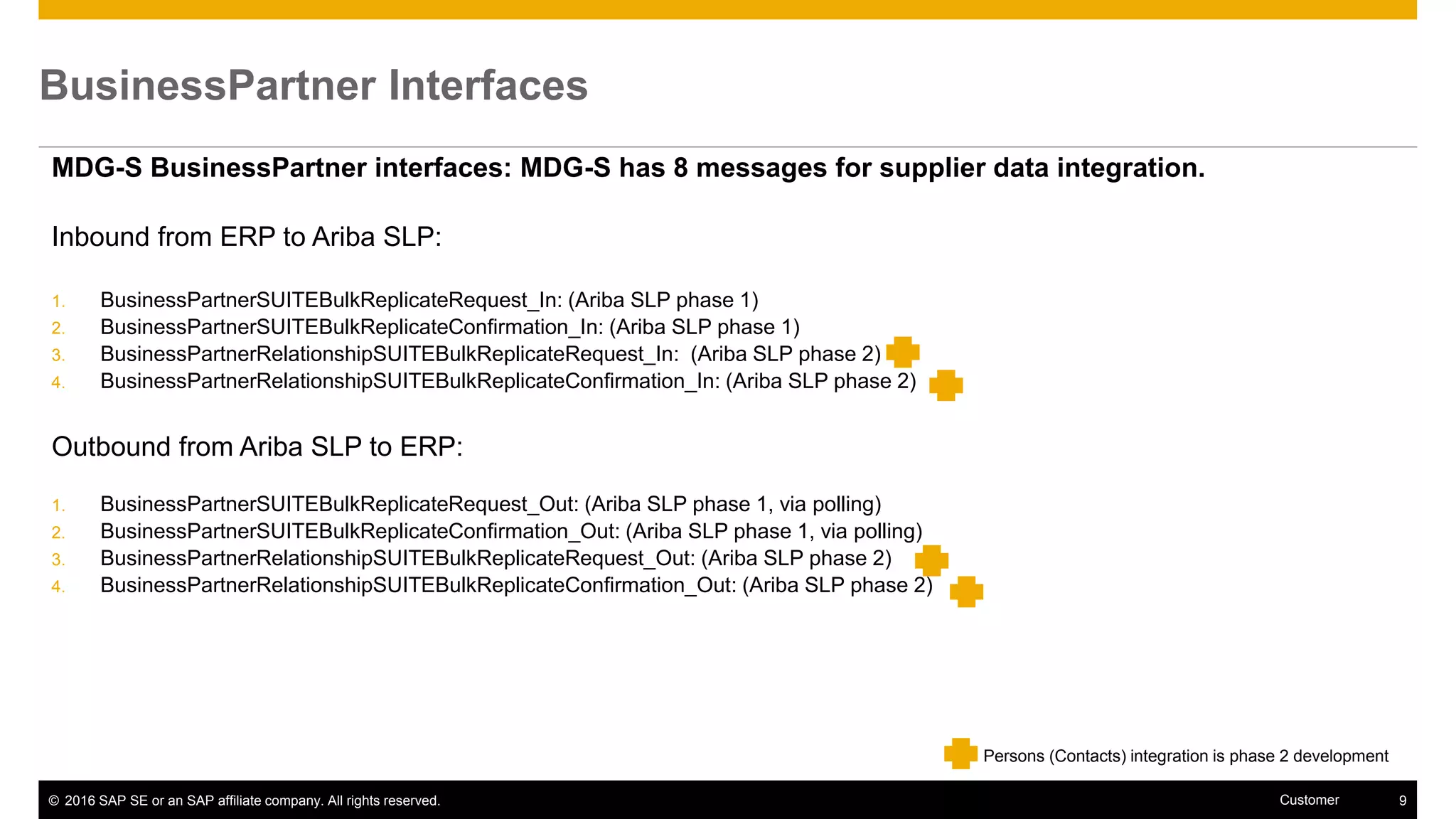 BusinessPartner Interfaces

MDG-S BusinessPartner interfaces: MDG-S has 8 messages for supplier data integration.

Inbound from ERP to Ariba SLP:

1. BusinessPartnerSUITEBulkReplicateRequest_In: (Ariba SLP phase 1)
2. BusinessPartnerSUITEBulkReplicateConfirmation_In: (Ariba SLP phase 1)
3. BusinessPartnerRelationshipSUITEBulkReplicateRequest_In: (Ariba SLP phase 2)
4. BusinessPartnerRelationshipSUITEBulkReplicateConfirmation_In: (Ariba SLP phase 2)

Outbound from Ariba SLP to ERP:

1. BusinessPartnerSUITEBulkReplicateRequest_Out: (Ariba SLP phase 1, via polling)
2. BusinessPartnerSUITEBulkReplicateConfirmation_Out: (Ariba SLP phase 1, via polling)
3. BusinessPartnerRelationshipSUITEBulkReplicateRequest_Out: (Ariba SLP phase 2)
4. BusinessPartnerRelationshipSUITEBulkReplicateConfirmation_Out: (Ariba SLP phase 2)

Persons (Contacts) integration is phase 2 development

© 2016 SAP SE or an SAP affiliate company. All rights reserved.

Customer

9